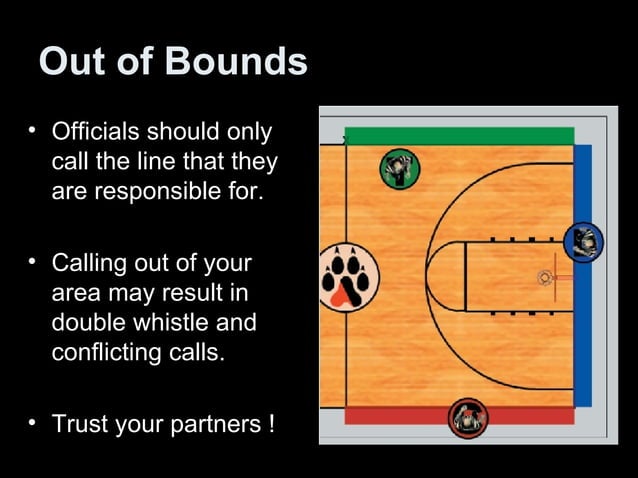 Out of Bounds

• Officials should only call the line that they are responsible for.

• Calling out of your area may result in double whistle and conflicting calls.

• Trust your partners !